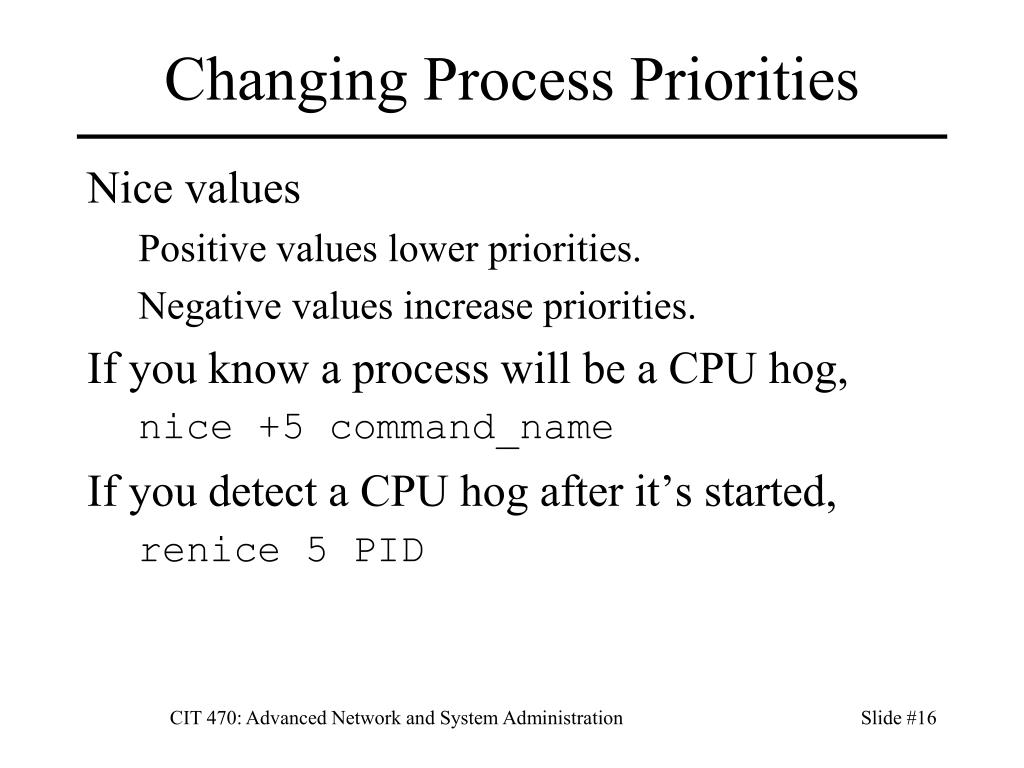 Changing Process Priorities

Nice values

Positive values lower priorities.

Negative values increase priorities.

If you know a process will be a CPU hog,

nice +5 command_name

If you detect a CPU hog after it’s started,

renice 5 PID

CIT 470: Advanced Network and System Administration

Slide #16